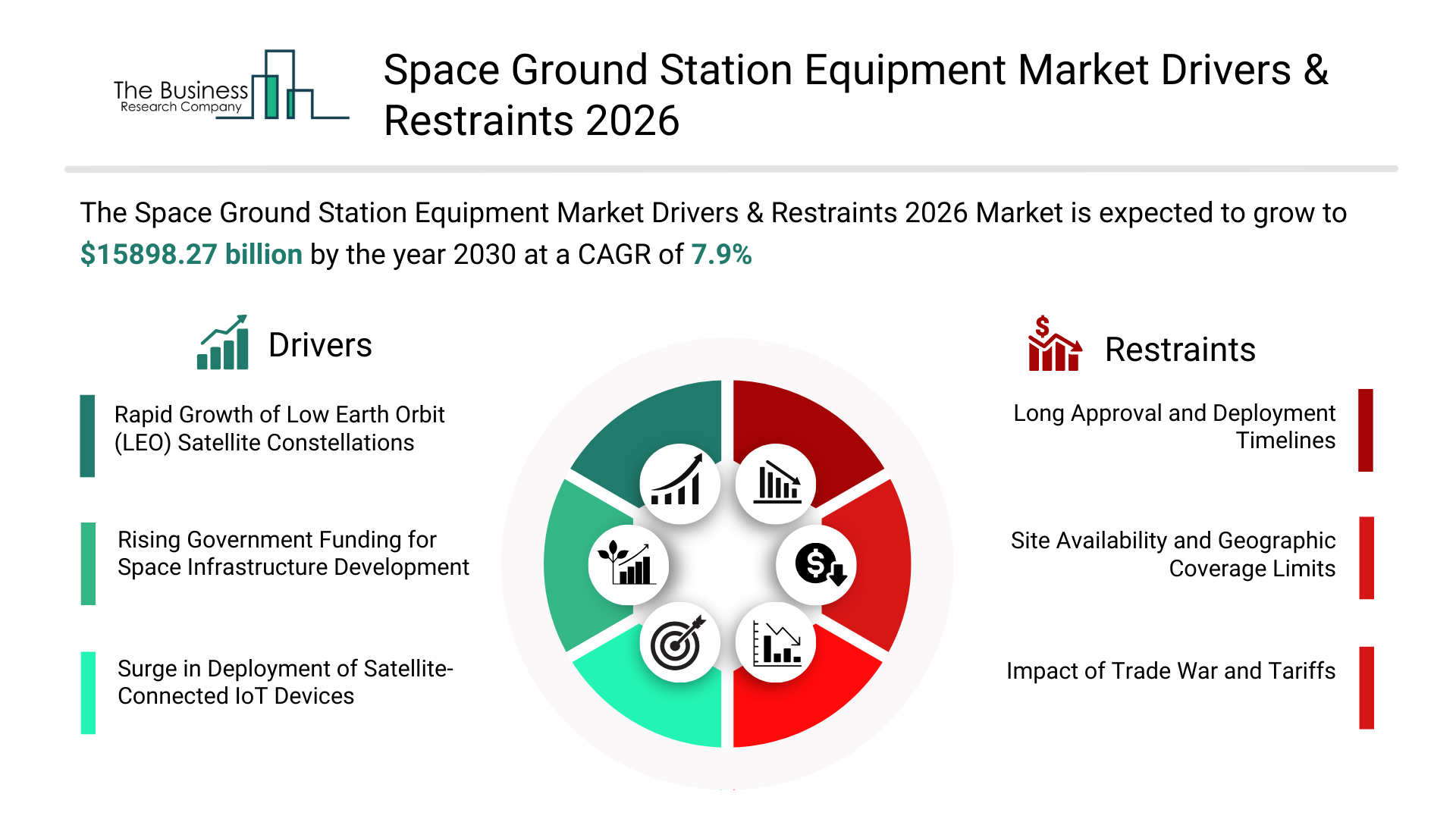 The Business
Research Company

Space Ground Station Equipment Market Drivers & Restraints 2026

The Space Ground Station Equipment Market Drivers & Restraints 2026 Market is expected to grow to $15898.27 billion by the year 2030 at a CAGR of 7.9%

Drivers

Rapid Growth of Low Earth Orbit (LEO) Satellite Constellations

Rising Government Funding for Space Infrastructure Development

Surge in Deployment of Satellite-Connected IoT Devices

Restraints

Long Approval and Deployment Timelines

Site Availability and Geographic Coverage Limits

Impact of Trade War and Tariffs